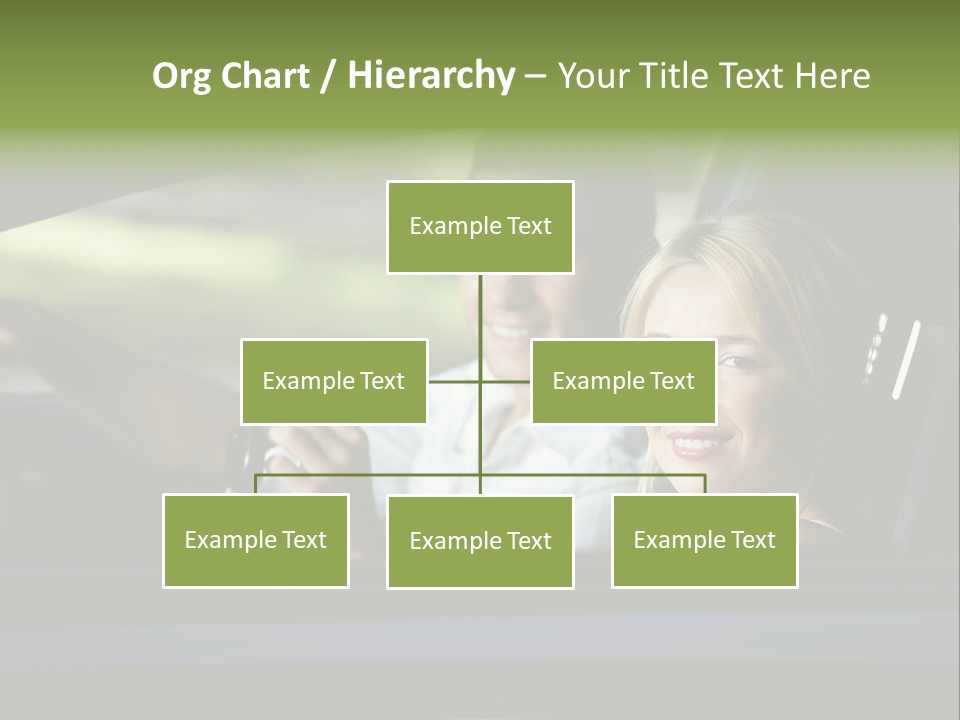 Org Chart / Hierarchy – Your Title Text Here

Example Text

Example Text

Example Text

Example Text

Example Text

Example Text